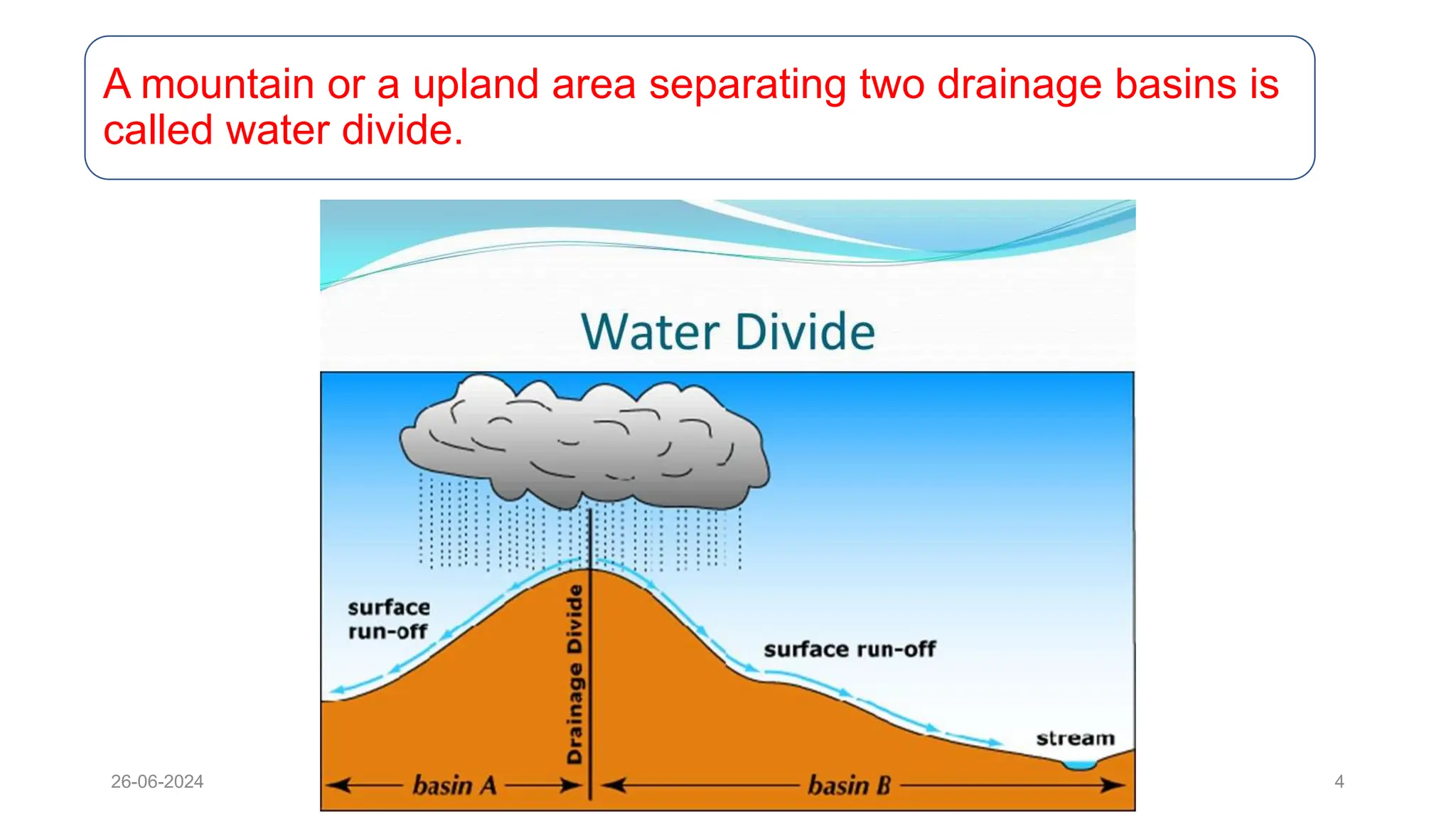 A mountain or a upland area separating two drainage basins is called water divide.

Water Divide

surface run-off

Drainage Divide

surface run-off

stream

basin A

basin B

26-06-2024

4